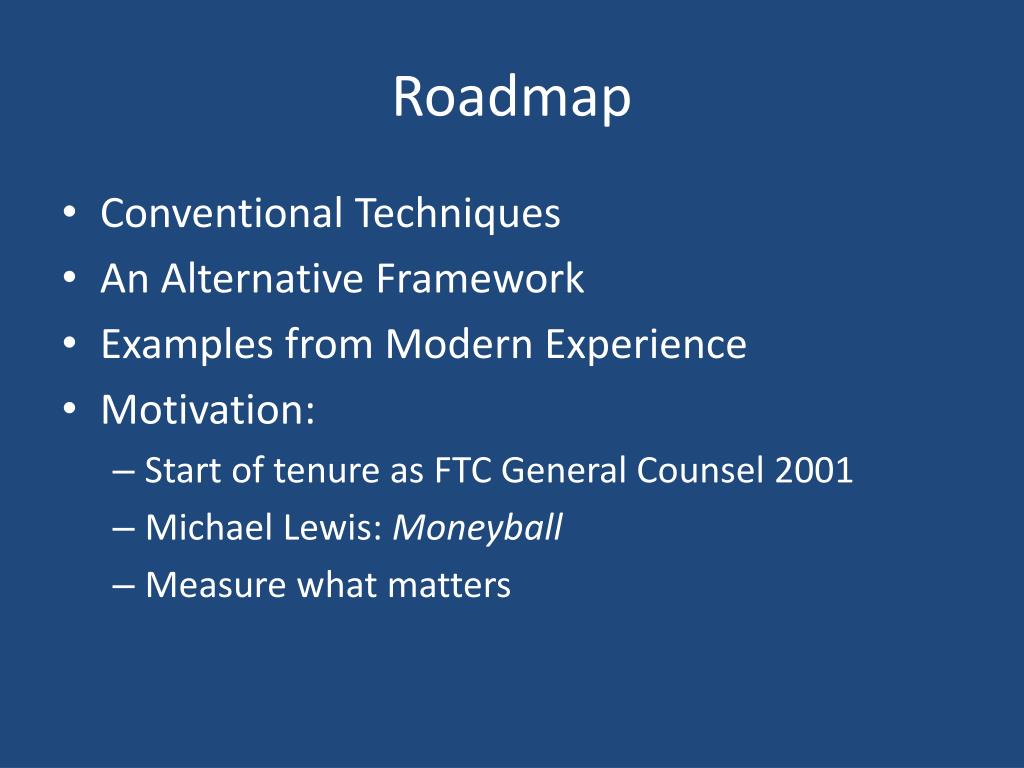 Roadmap

• Conventional Techniques
• An Alternative Framework
• Examples from Modern Experience
• Motivation:
– Start of tenure as FTC General Counsel 2001
– Michael Lewis: Moneyball
– Measure what matters